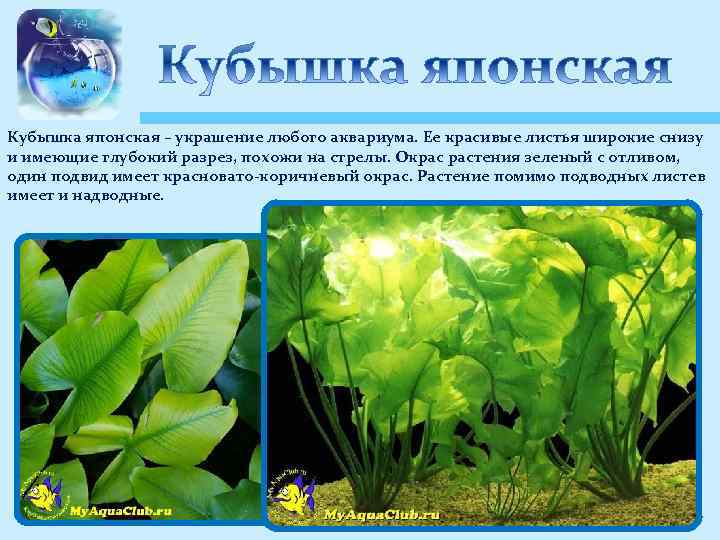 Кубышка японская

Кубышка японская – украшение любого аквариума. Ее красивые листья широкие снизу и имеющие глубокий разрез, похожи на стрелы. Окрас растения зеленый с отливом, один подвид имеет красновато-коричневый окрас. Растение помимо подводных листев имеет и надводные.

MyAquaClub.ru

MyAquaClub.ru